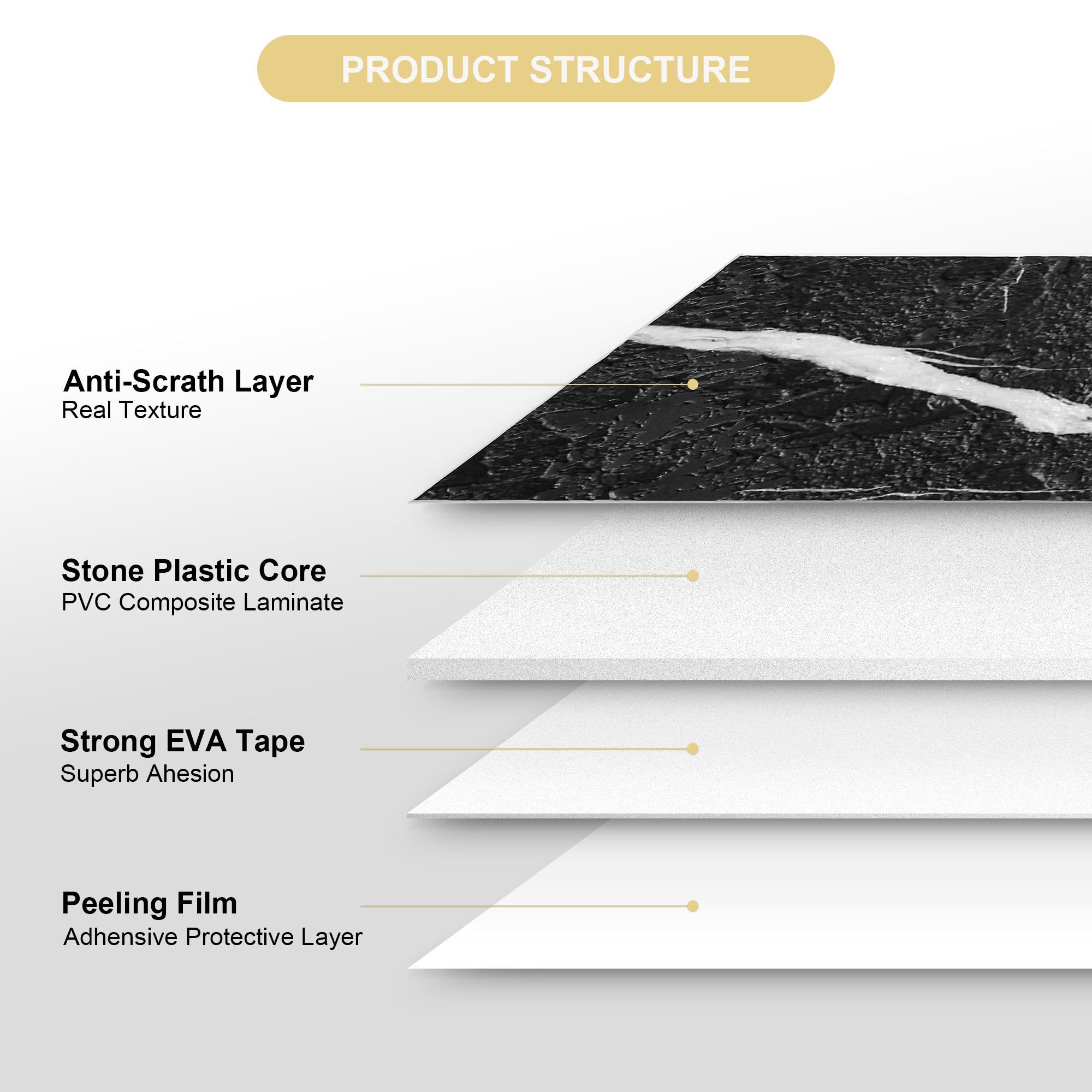 PRODUCT STRUCTURE

Anti-Scrath Layer
Real Texture

Stone Plastic Core
PVC Composite Laminate

Strong EVA Tape
Superb Ahesion

Peeling Film
Adhensive Protective Layer